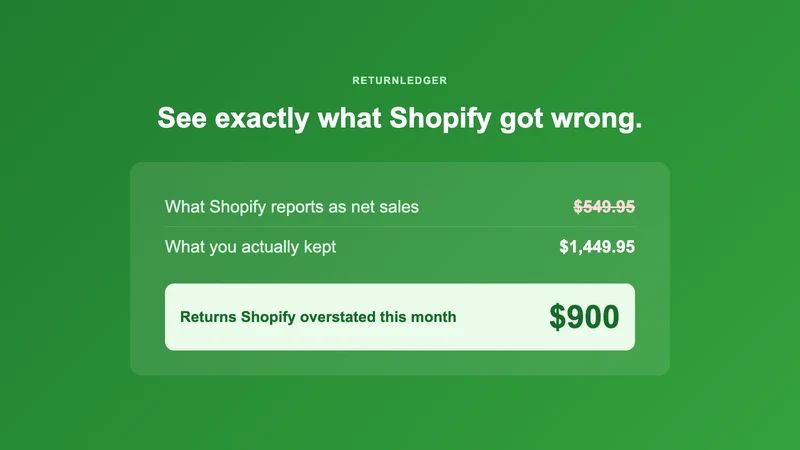 RETURNLEDGER

See exactly what Shopify got wrong.

What Shopify reports as net sales $549.95

What you actually kept $1,449.95

Returns Shopify overstated this month $900